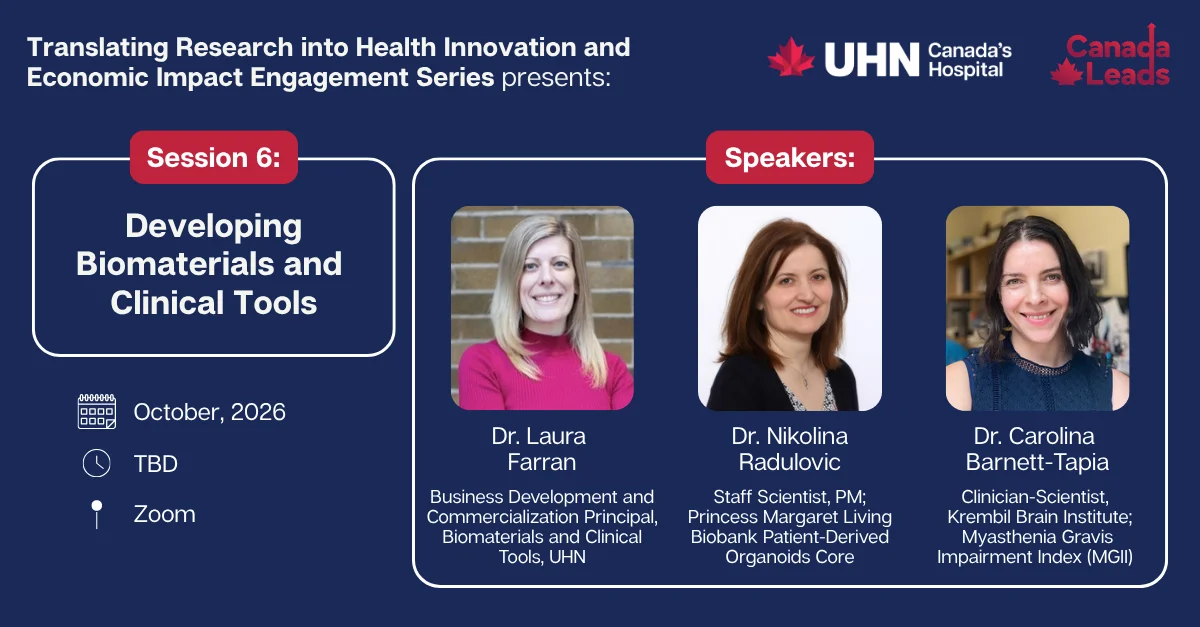 Translating Research into Health Innovation and Economic Impact Engagement Series presents:

UHN Canada's Hospital

Canada Leads

Session 6:

Developing Biomaterials and Clinical Tools

October, 2026

TBD

Zoom

Speakers:

Dr. Laura Farran

Business Development and Commercialization Principal, Biomaterials and Clinical Tools, UHN

Dr. Nikolina Radulovic

Staff Scientist, PM; Princess Margaret Living Biobank Patient-Derived Organoids Core

Dr. Carolina Barnett-Tapia

Clinician-Scientist, Krembil Brain Institute; Myasthenia Gravis Impairment Index (MGII)